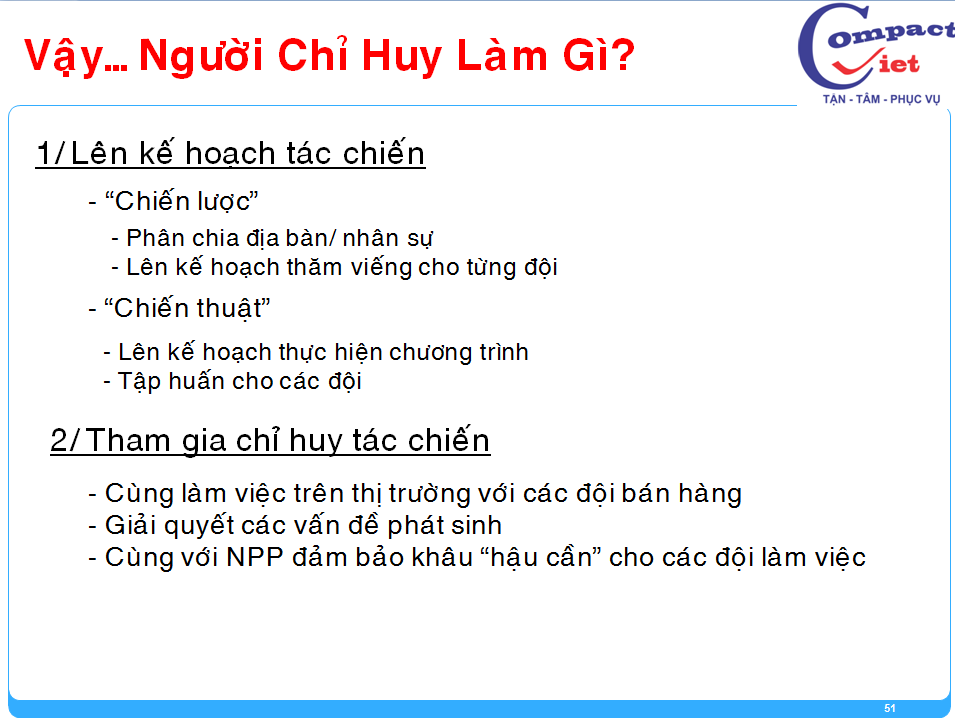 Vậy… Người Chỉ Huy Làm Gì?

Compact Viet
TẬN - TÂM - PHỤC VỤ

1/ Lên kế hoạch tác chiến

- “Chiến lược”
- Phân chia địa bàn/ nhân sự
- Lên kế hoạch thăm viếng cho từng đội
- “Chiến thuật”
- Lên kế hoạch thực hiện chương trình
- Tập huấn cho các đội

2/ Tham gia chỉ huy tác chiến

- Cùng làm việc trên thị trường với các đội bán hàng
- Giải quyết các vấn đề phát sinh
- Cùng với NPP đảm bảo khâu “hậu cần” cho các đội làm việc

51